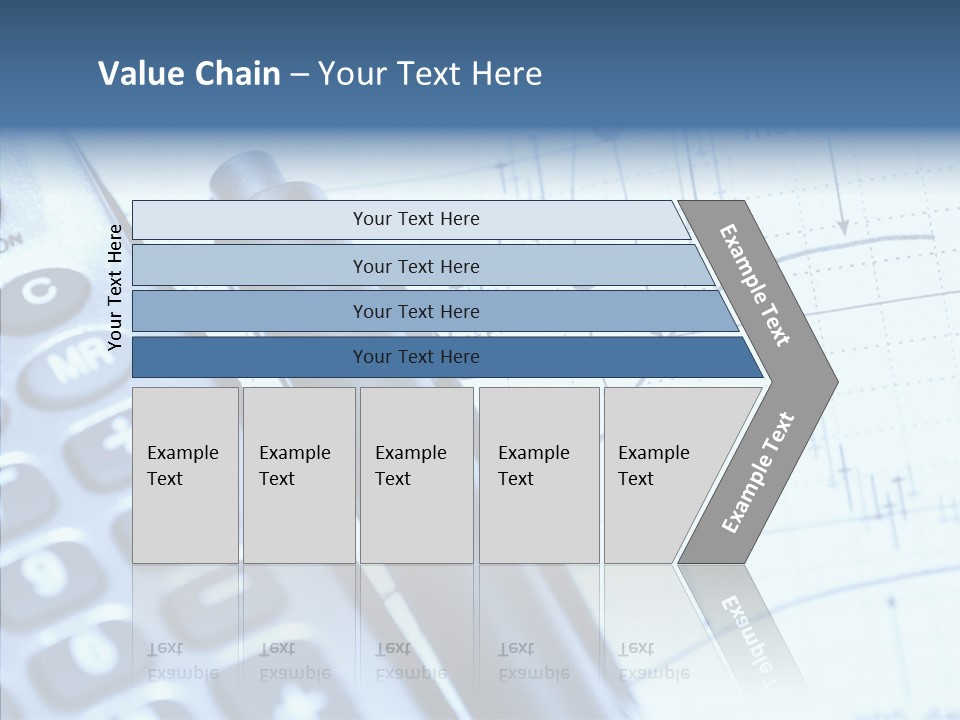 Value Chain – Your Text Here

Your Text Here

Your Text Here

Your Text Here

Your Text Here

Your Text Here

Example Text

Example Text

Example Text

Example Text

Example Text

Example Text

Example Text